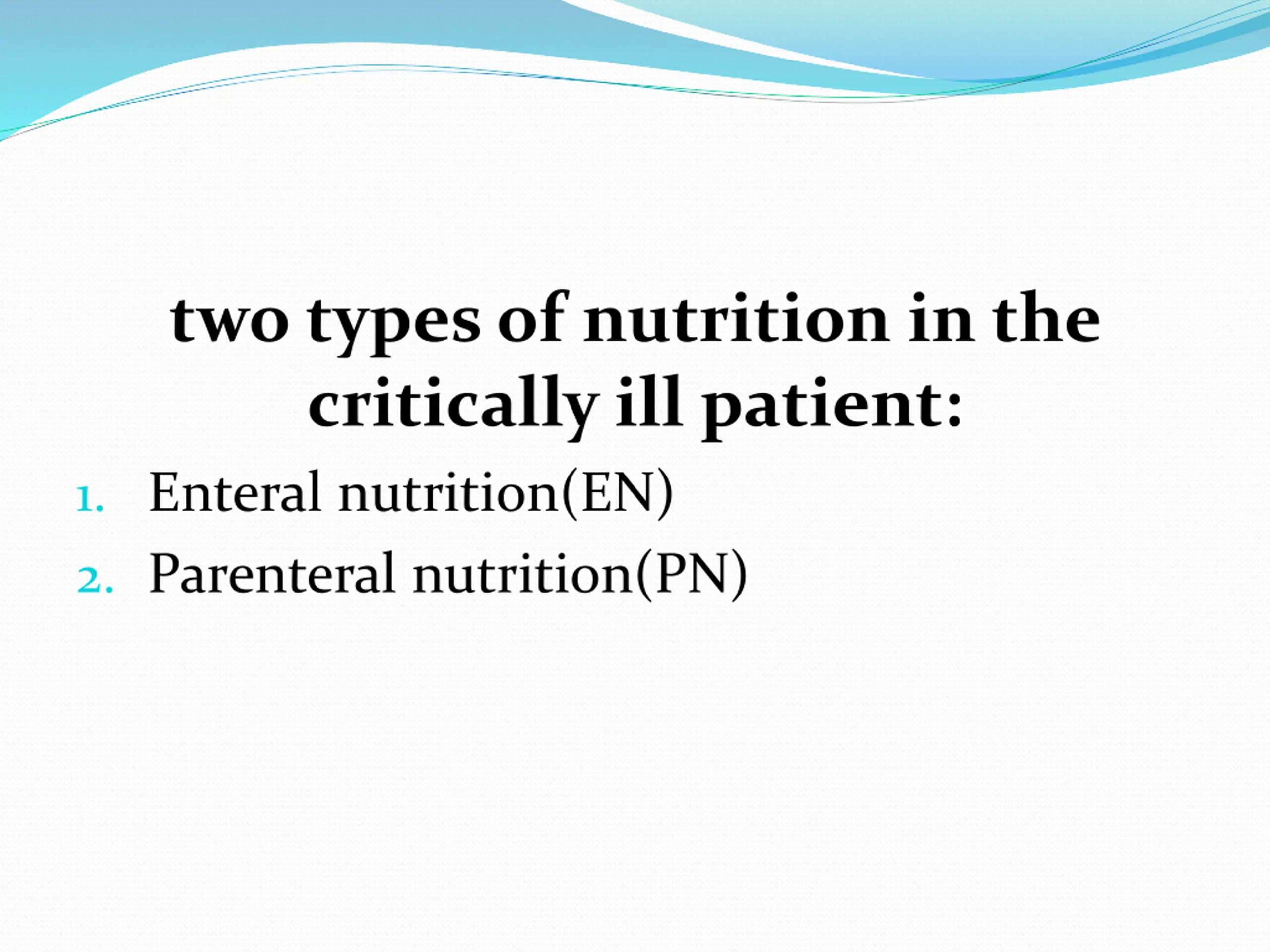 two types of nutrition in the critically ill patient:

1. Enteral nutrition(EN)
2. Parenteral nutrition(PN)